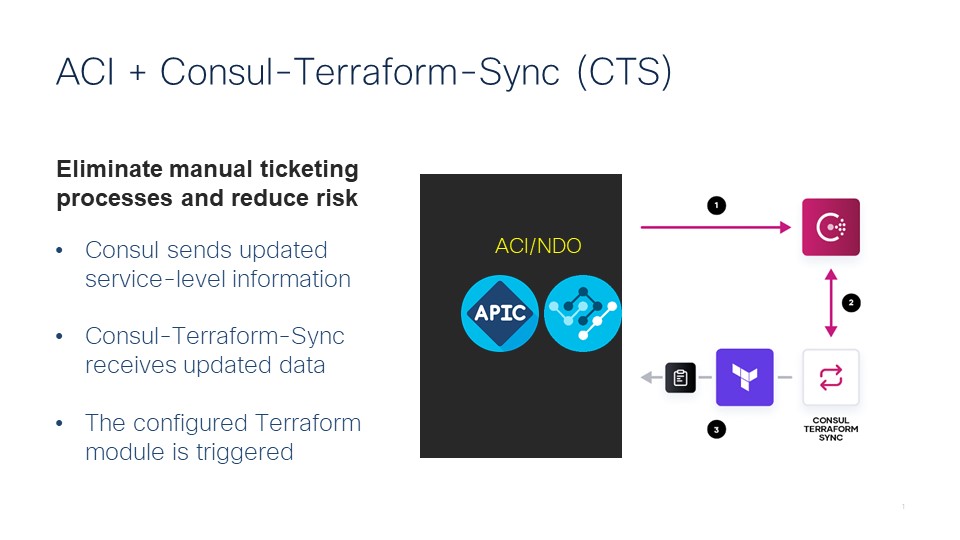 ACI + Consul-Terraform-Sync (CTS)

Eliminate manual ticketing processes and reduce risk

• Consul sends updated service-level information

• Consul-Terraform-Sync receives updated data

• The configured Terraform module is triggered

ACI/NDO

APIC

1

2

3

CONSUL TERRAFORM SYNC

1